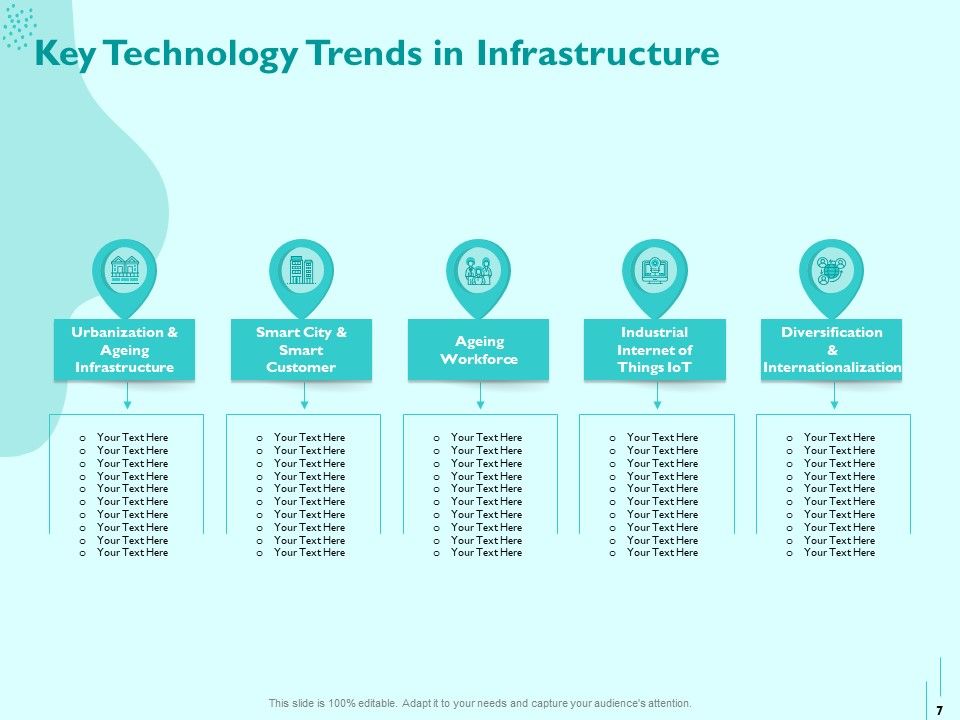 Key Technology Trends in Infrastructure

Urbanization & Ageing Infrastructure

o Your Text Here
o Your Text Here
o Your Text Here
o Your Text Here
o Your Text Here
o Your Text Here
o Your Text Here
o Your Text Here
o Your Text Here
o Your Text Here

Smart City & Smart Customer

o Your Text Here
o Your Text Here
o Your Text Here
o Your Text Here
o Your Text Here
o Your Text Here
o Your Text Here
o Your Text Here
o Your Text Here
o Your Text Here

Ageing Workforce

o Your Text Here
o Your Text Here
o Your Text Here
o Your Text Here
o Your Text Here
o Your Text Here
o Your Text Here
o Your Text Here
o Your Text Here
o Your Text Here

Industrial Internet of Things IoT

o Your Text Here
o Your Text Here
o Your Text Here
o Your Text Here
o Your Text Here
o Your Text Here
o Your Text Here
o Your Text Here
o Your Text Here
o Your Text Here

Diversification & Internationalization

o Your Text Here
o Your Text Here
o Your Text Here
o Your Text Here
o Your Text Here
o Your Text Here
o Your Text Here
o Your Text Here
o Your Text Here
o Your Text Here

This slide is 100% editable. Adapt it to your needs and capture your audience's attention.

7